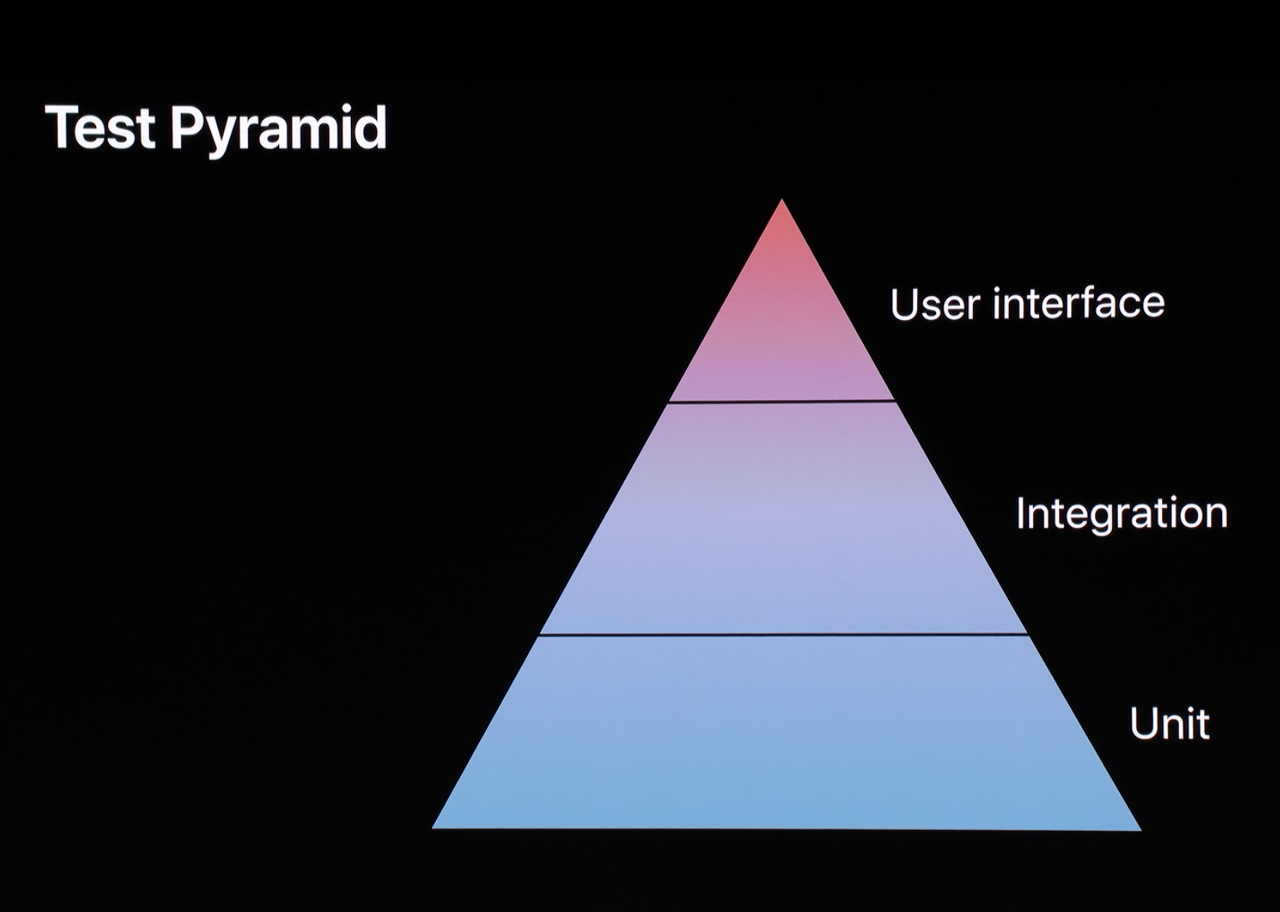 Test Pyramid

User interface

Integration

Unit